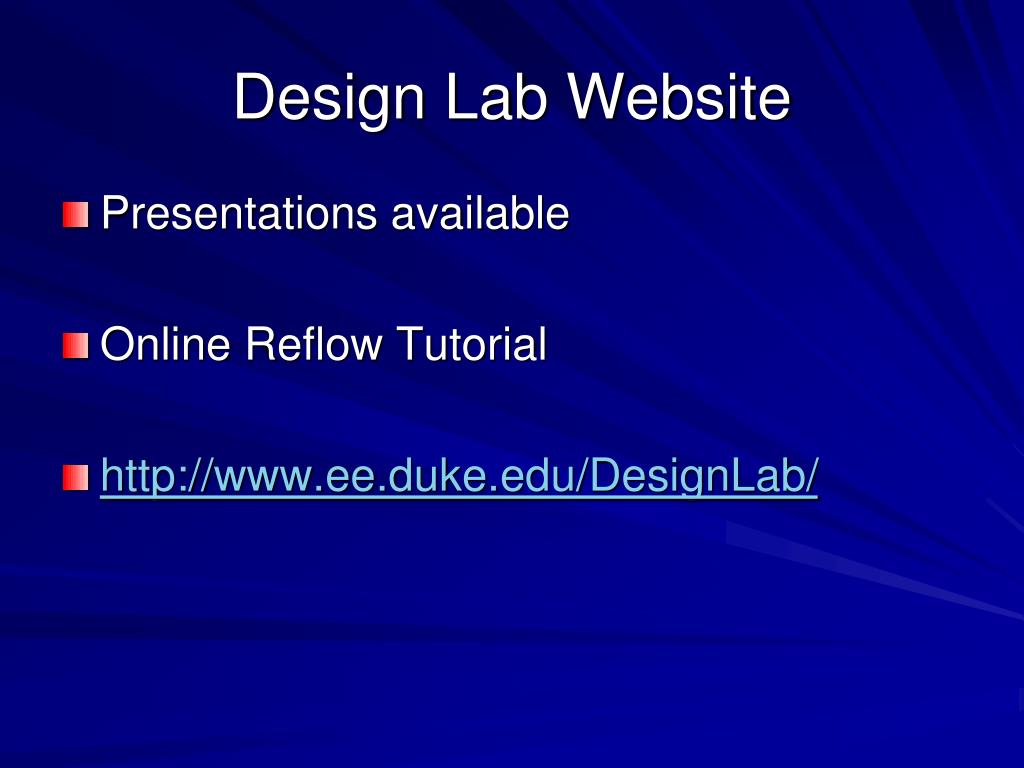 Design Lab Website

Presentations available

Online Reflow Tutorial

http://www.ee.duke.edu/DesignLab/